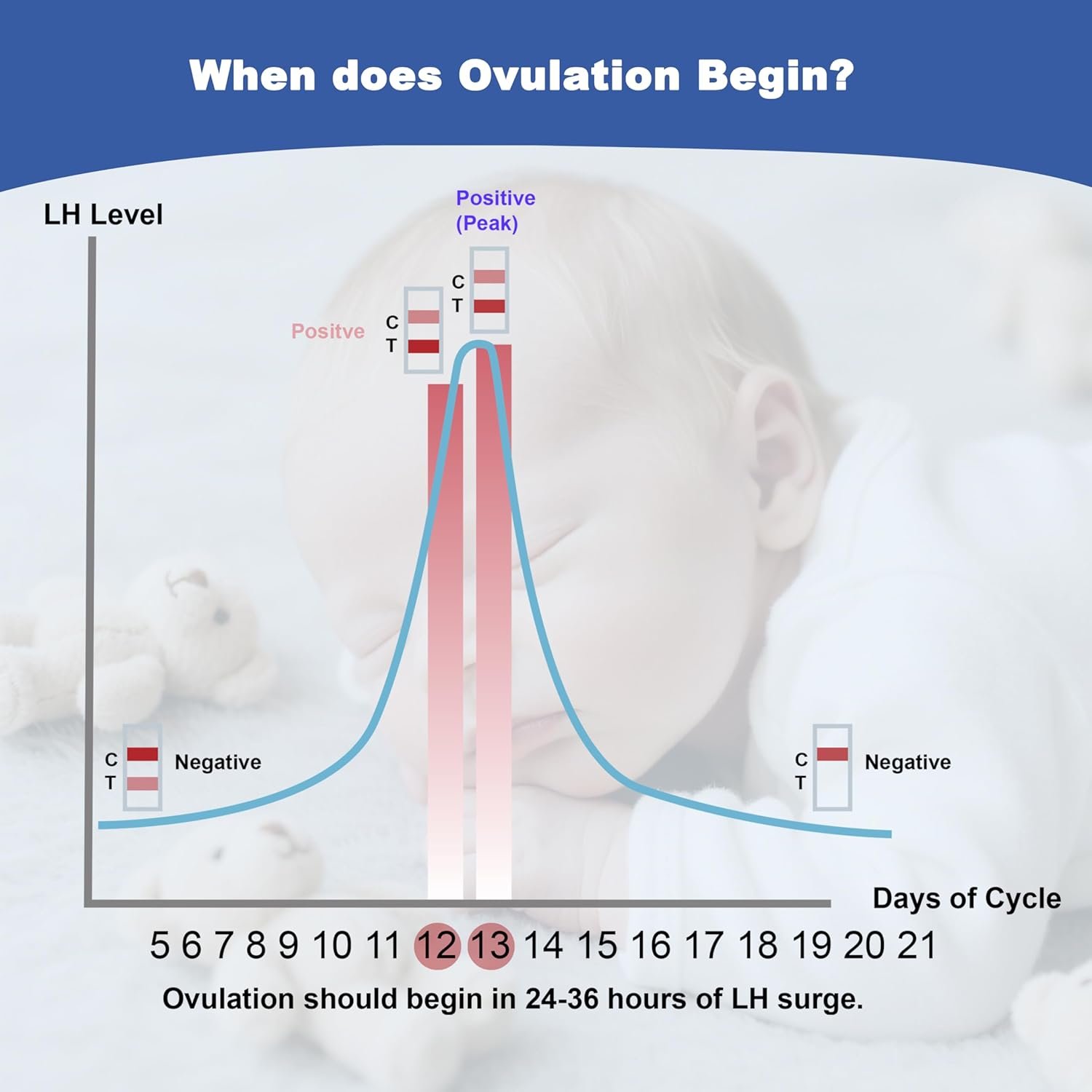 When does Ovulation Begin?

LH Level

Positive
(Peak)

C
T

Positve

C
T

C
T

Negative

C
T

Negative

Days of Cycle

5 6 7 8 9 10 11 12 13 14 15 16 17 18 19 20 21

Ovulation should begin in 24-36 hours of LH surge.